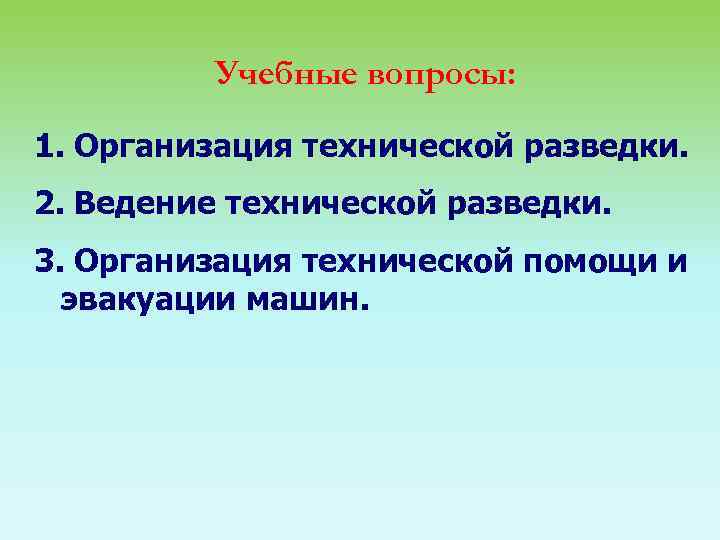 Учебные вопросы:

1. Организация технической разведки.

2. Ведение технической разведки.

3. Организация технической помощи и эвакуации машин.